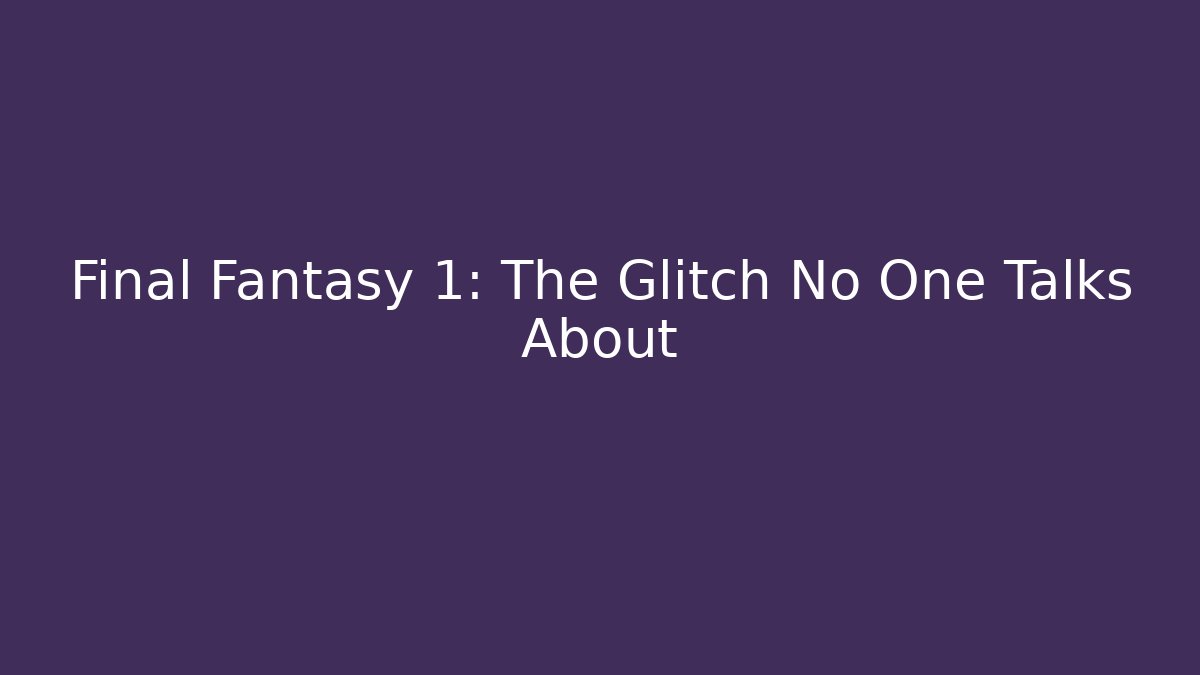 Final Fantasy 1: The Glitch No One Talks About